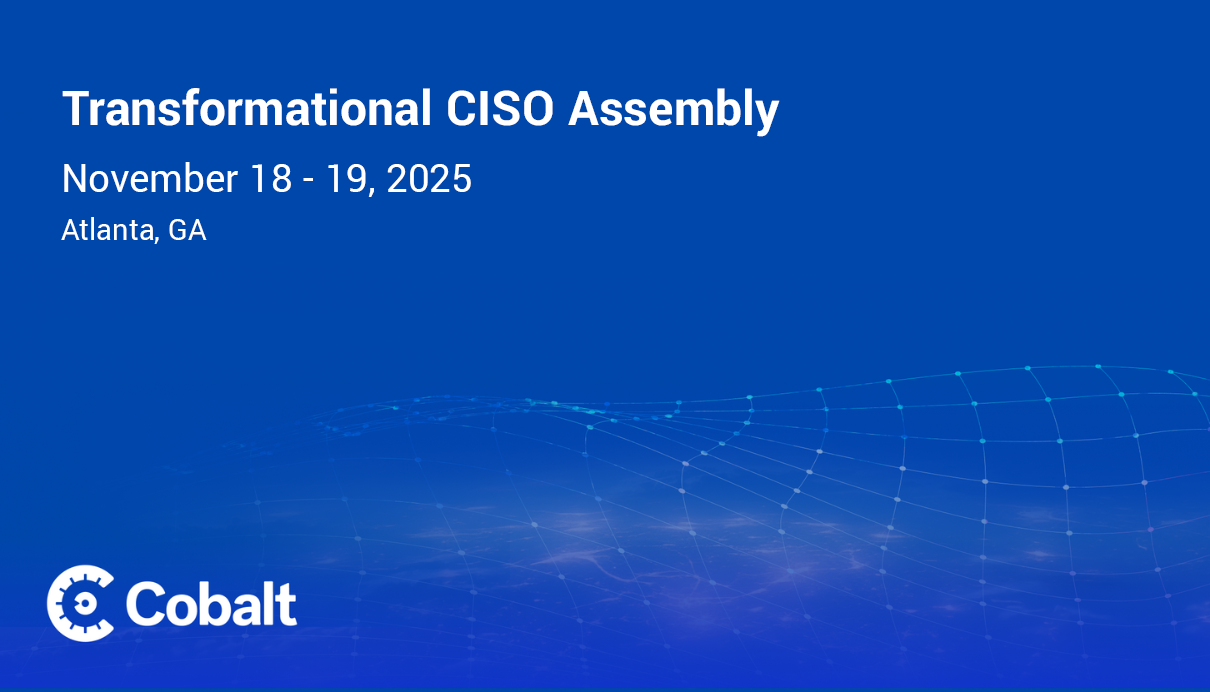 Transformational CISO Assembly

November 18 - 19, 2025

Atlanta, GA

Cobalt